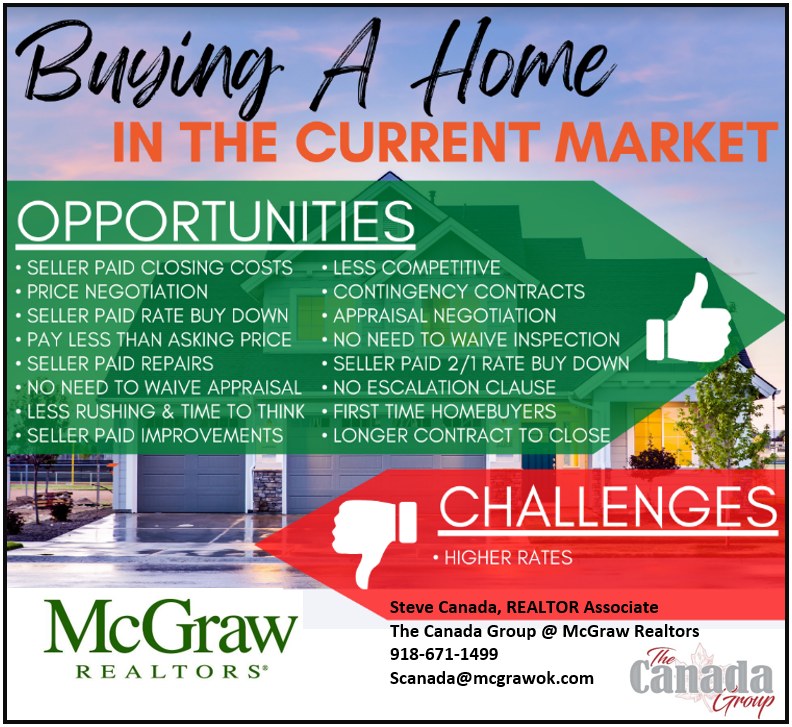 Buying A Home
IN THE CURRENT MARKET

OPPORTUNITIES

• SELLER PAID CLOSING COSTS
• PRICE NEGOTIATION
• SELLER PAID RATE BUY DOWN
• PAY LESS THAN ASKING PRICE
• SELLER PAID REPAIRS
• NO NEED TO WAIVE APPRAISAL
• LESS RUSHING & TIME TO THINK
• SELLER PAID IMPROVEMENTS

• LESS COMPETITIVE
• CONTINGENCY CONTRACTS
• APPRAISAL NEGOTIATION
• NO NEED TO WAIVE INSPECTION
• SELLER PAID 2/1 RATE BUY DOWN
• NO ESCALATION CLAUSE
• FIRST TIME HOMEBUYERS
• LONGER CONTRACT TO CLOSE

CHALLENGES

• HIGHER RATES

McGraw
REALTORS®

Steve Canada, REALTOR Associate
The Canada Group @ McGraw Realtors
918-671-1499
Scanada@mcgrawok.com

The Canada Group